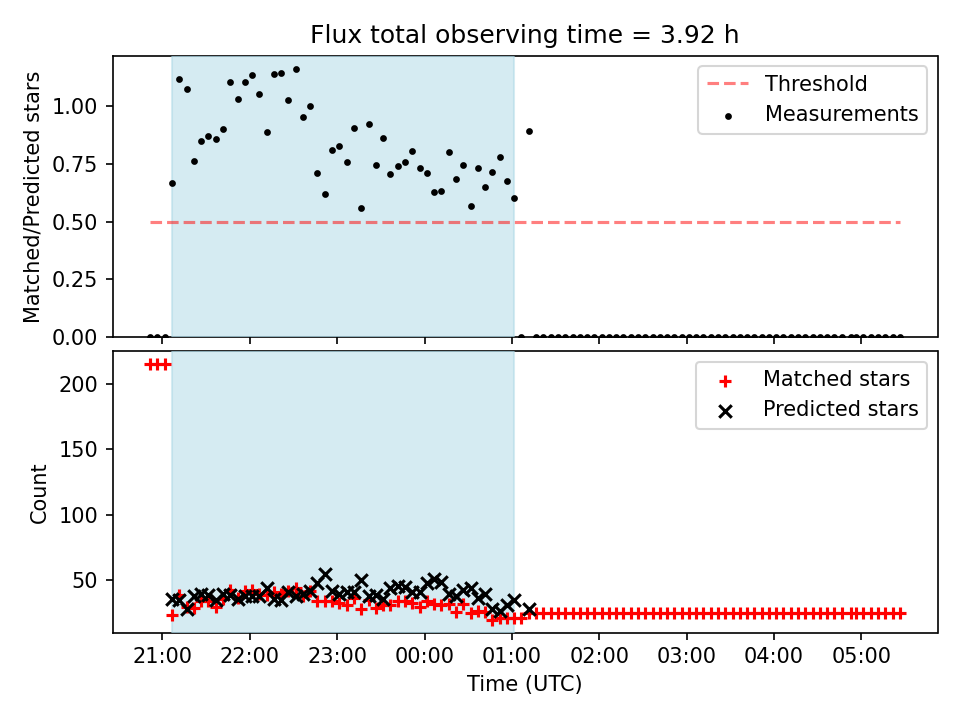 Flux total observing time = 3.92 h

Matched/Predicted stars

1.00
0.75
0.50
0.25
0.00

Threshold
Measurements

Count

200
150
100
50

Matched stars
Predicted stars

21:00
22:00
23:00
00:00
01:00
02:00
03:00
04:00
05:00

Time (UTC)